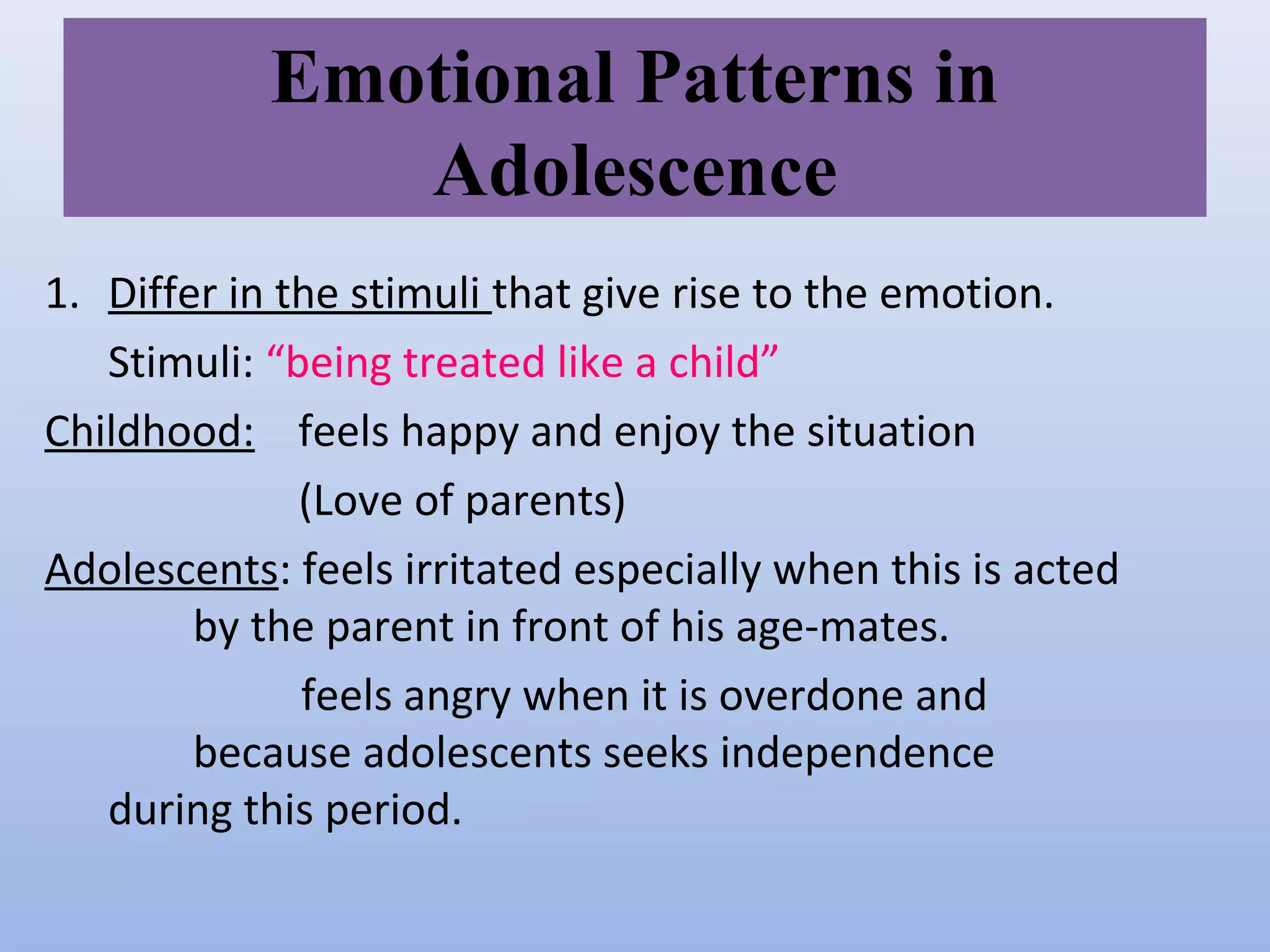 Emotional Patterns in Adolescence

1. Differ in the stimuli that give rise to the emotion.

Stimuli: “being treated like a child”

Childhood: feels happy and enjoy the situation (Love of parents)

Adolescents: feels irritated especially when this is acted by the parent in front of his age-mates.

feels angry when it is overdone and because adolescents seeks independence during this period.